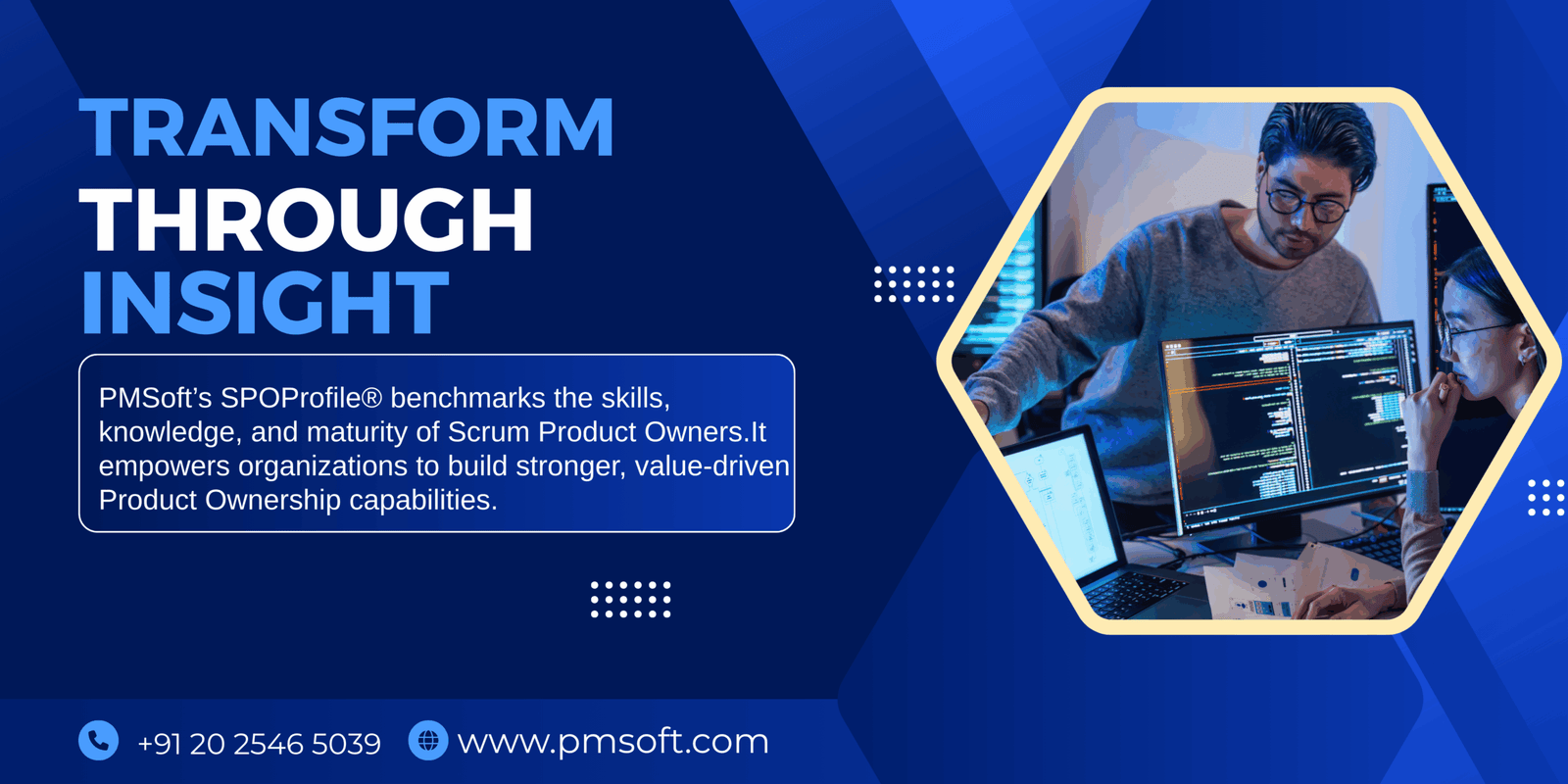 TRANSFORM
THROUGH
INSIGHT

PMSoft's SPOProfile® benchmarks the skills, knowledge, and maturity of Scrum Product Owners.It empowers organizations to build stronger, value-driven Product Ownership capabilities.

+91 20 2546 5039 www.pmsoft.com